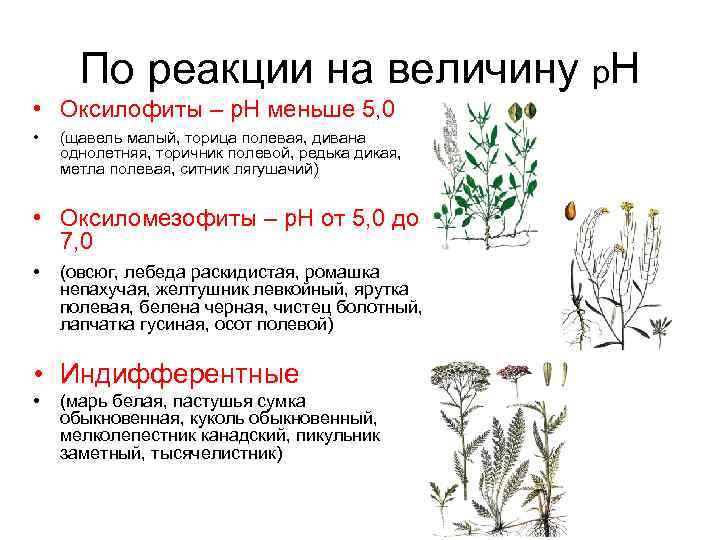 По реакции на величину pH

• Оксилофиты – pH меньше 5,0

• (щавель малый, торица полевая, дивана однолетняя, торичник полевой, редька дикая, метла полевая, ситник лягушачий)

• Оксиломезофиты – pH от 5,0 до 7,0

• (овсюг, лебеда раскидистая, ромашка непахучая, желтушник левкойный, ярутка полевая, белена черная, чистец болотный, лапчатка гусиная, осот полевой)

• Индифферентные

• (марь белая, пастушья сумка обыкновенная, куколь обыкновенный, мелколепестник канадский, пикульник заметный, тысячелистник)